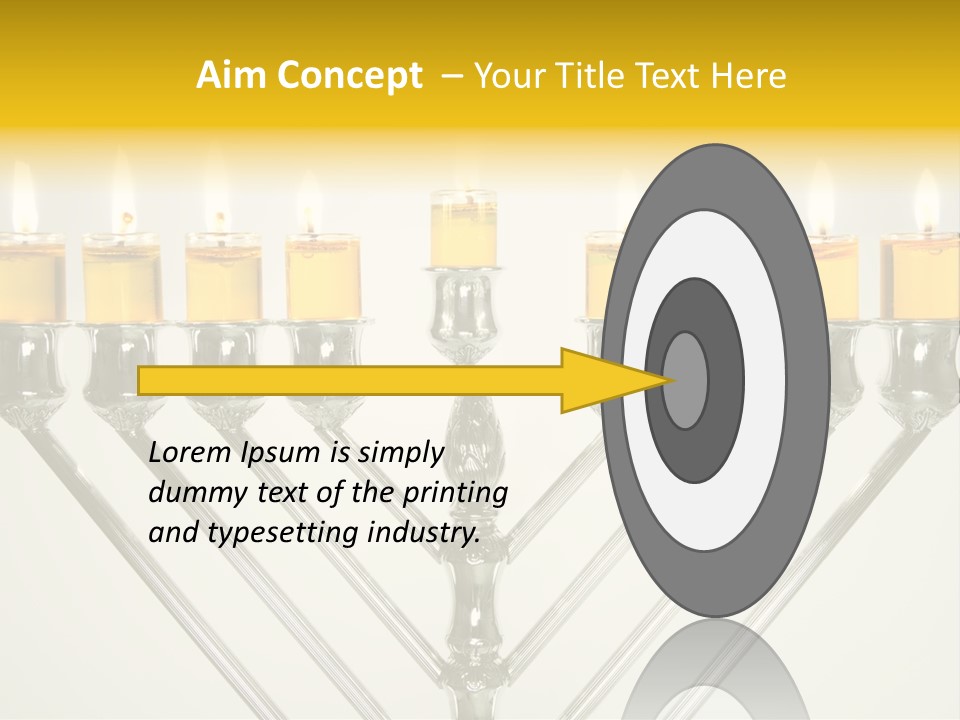 Aim Concept – Your Title Text Here

Lorem Ipsum is simply dummy text of the printing and typesetting industry.